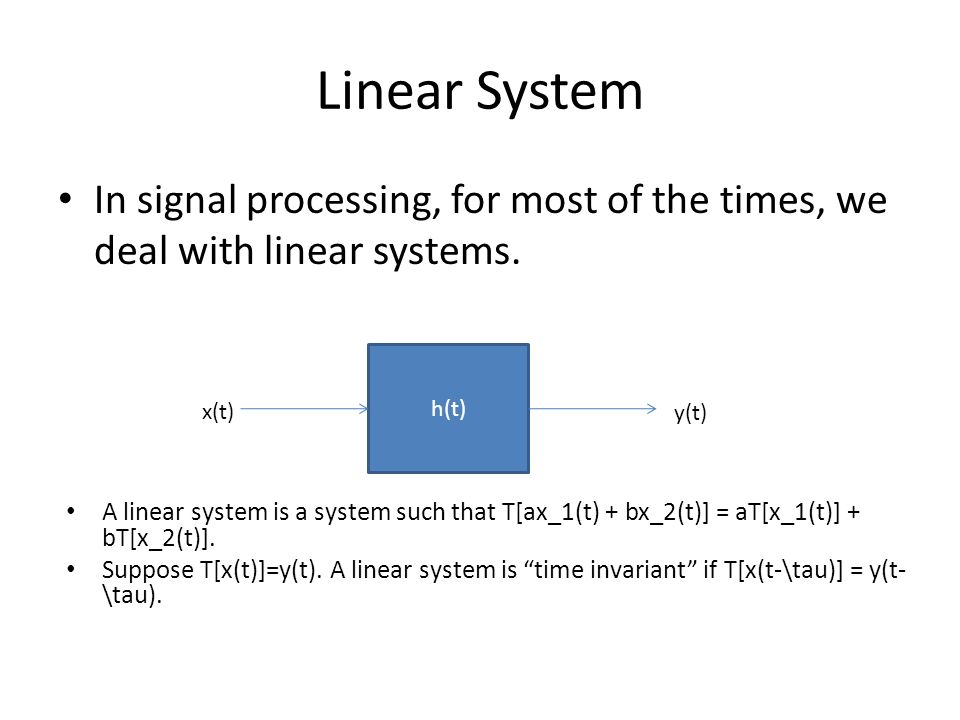 Linear System

• In signal processing, for most of the times, we deal with linear systems.

x(t)

h(t)

y(t)

• A linear system is a system such that T[ax_1(t) + bx_2(t)] = aT[x_1(t)] + bT[x_2(t)].
• Suppose T[x(t)]=y(t). A linear system is “time invariant” if T[x(t-\tau)] = y(t-\tau).